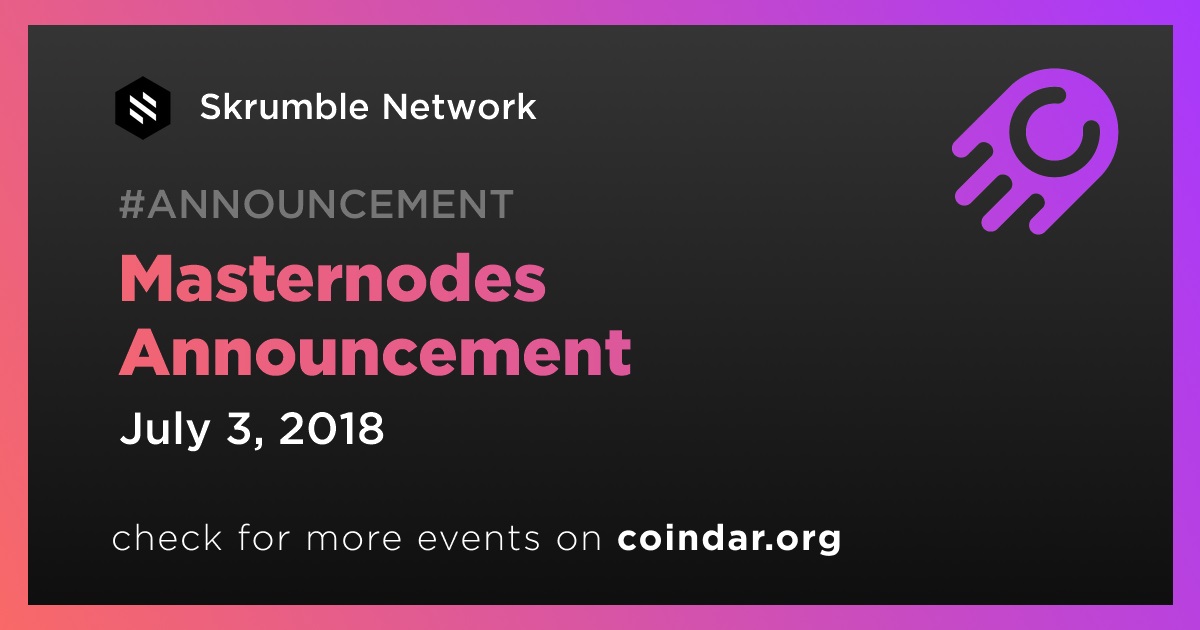 Skrumble Network

#ANNOUNCEMENT

Masternodes Announcement

July 3, 2018

check for more events on coindar.org